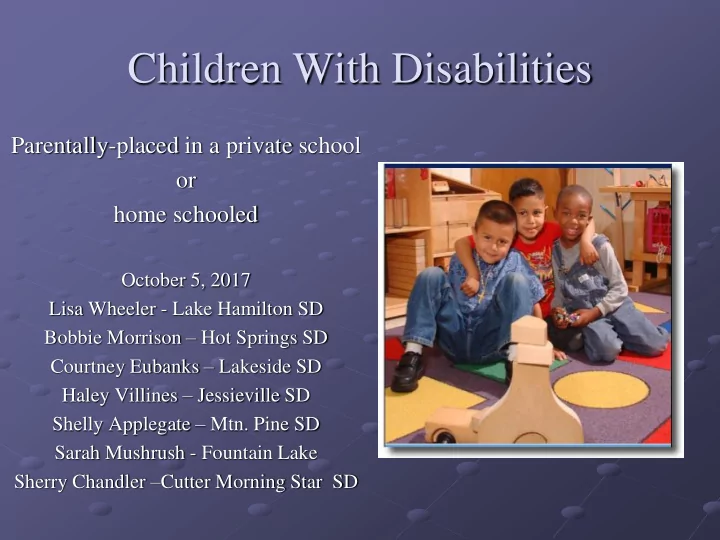 Children With Disabilities

Parentally-placed in a private school
or
home schooled

October 5, 2017
Lisa Wheeler - Lake Hamilton SD
Bobbie Morrison – Hot Springs SD
Courtney Eubanks – Lakeside SD
Haley Villines – Jessieville SD
Shelly Applegate – Mtn. Pine SD
Sarah Mushrush - Fountain Lake
Sherry Chandler –Cutter Morning Star SD